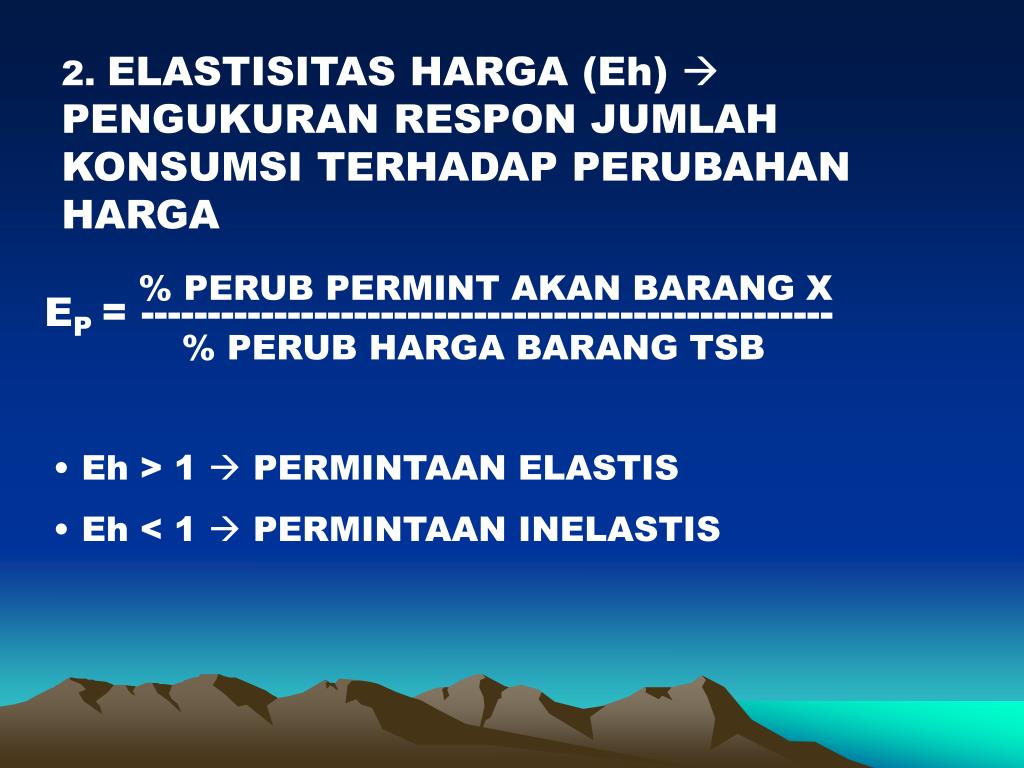 2. ELASTISITAS HARGA (Eh) → PENGUKURAN RESPON JUMLAH KONSUMSI TERHADAP PERUBAHAN HARGA

$E_P = \frac{\text{\% PERUB PERMINT AKAN BARANG X}}{\text{\% PERUB HARGA BARANG TSB}}$

• Eh > 1 → PERMINTAAN ELASTIS

• Eh < 1 → PERMINTAAN INELASTIS